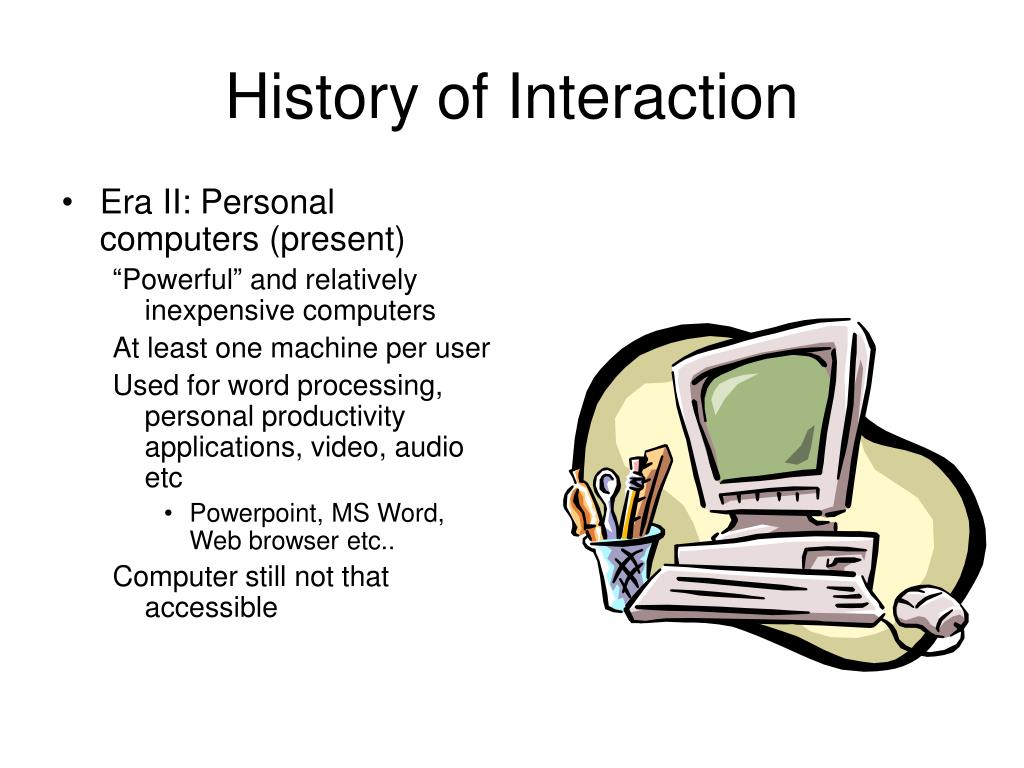 History of Interaction

• Era II: Personal computers (present)
“Powerful” and relatively inexpensive computers
At least one machine per user
Used for word processing, personal productivity applications, video, audio etc
• Powerpoint, MS Word, Web browser etc..
Computer still not that accessible